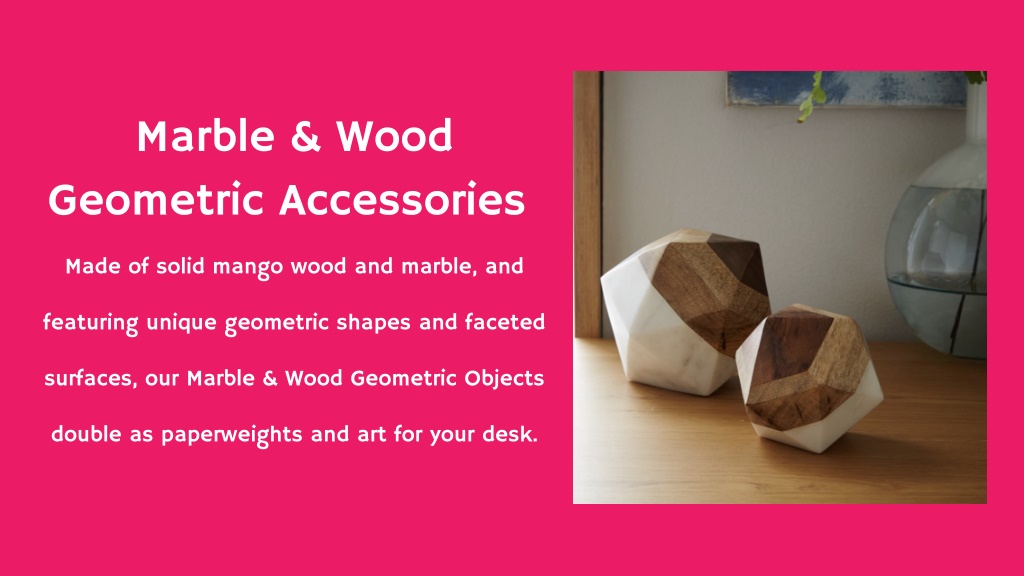 Marble & Wood Geometric Accessories

Made of solid mango wood and marble, and featuring unique geometric shapes and faceted surfaces, our Marble & Wood Geometric Objects double as paperweights and art for your desk.